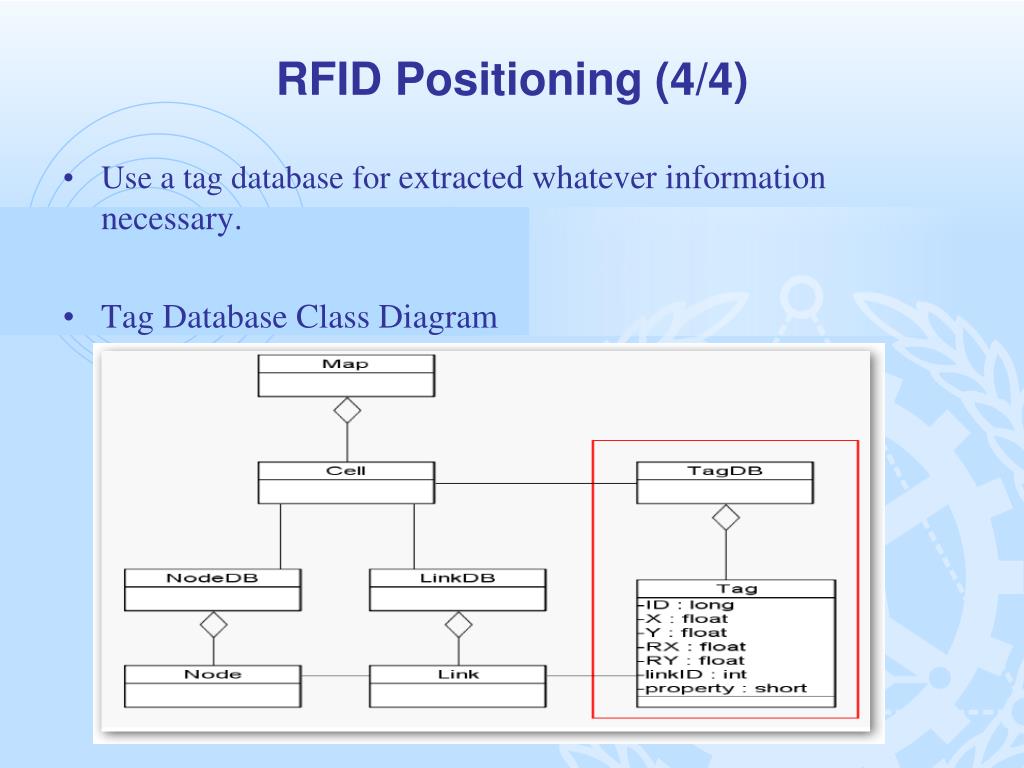 RFID Positioning (4/4)

• Use a tag database for extracted whatever information necessary.

• Tag Database Class Diagram

Map

Cell

TagDB

NodeDB

LinkDB

Tag
-ID : long
-X : float
-Y : float
-RX : float
-RY : float
-linkID : int
-property : short

Node

Link